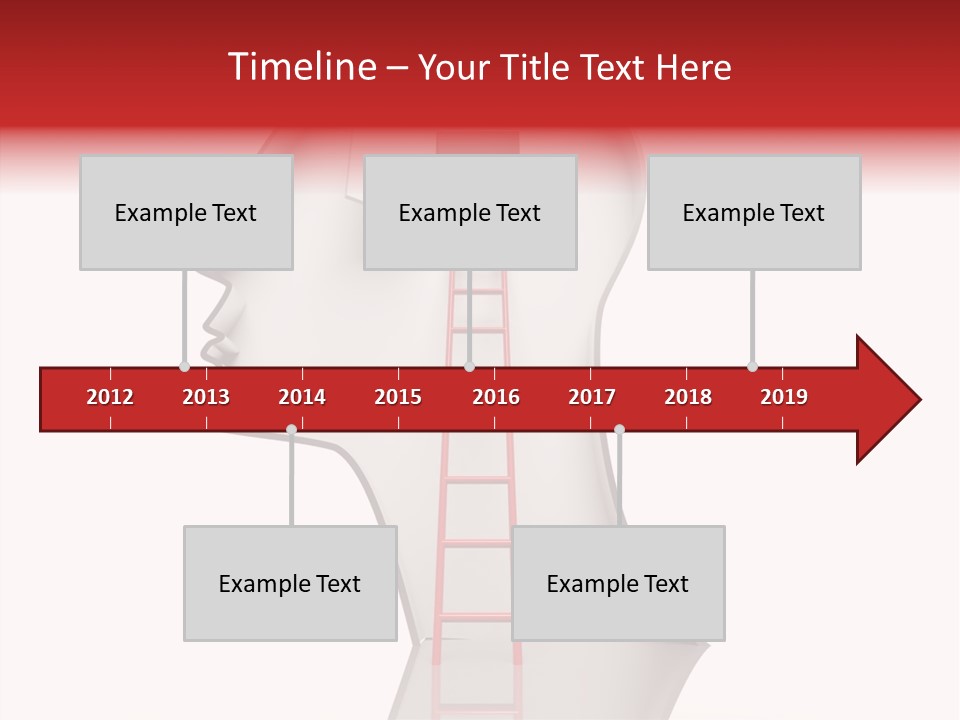 Timeline – Your Title Text Here

Example Text

Example Text

Example Text

2012 2013 2014 2015 2016 2017 2018 2019

Example Text

Example Text